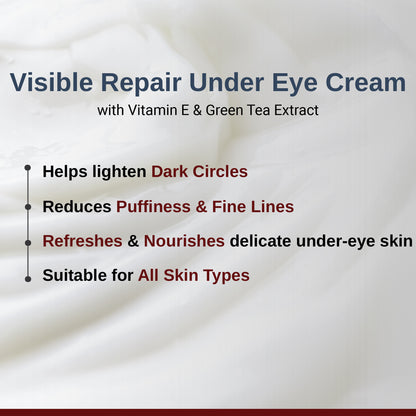 Visible Repair Under Eye Cream
with Vitamin E & Green Tea Extract

Helps lighten Dark Circles

Reduces Puffiness & Fine Lines

Refreshes & Nourishes delicate under-eye skin

Suitable for All Skin Types